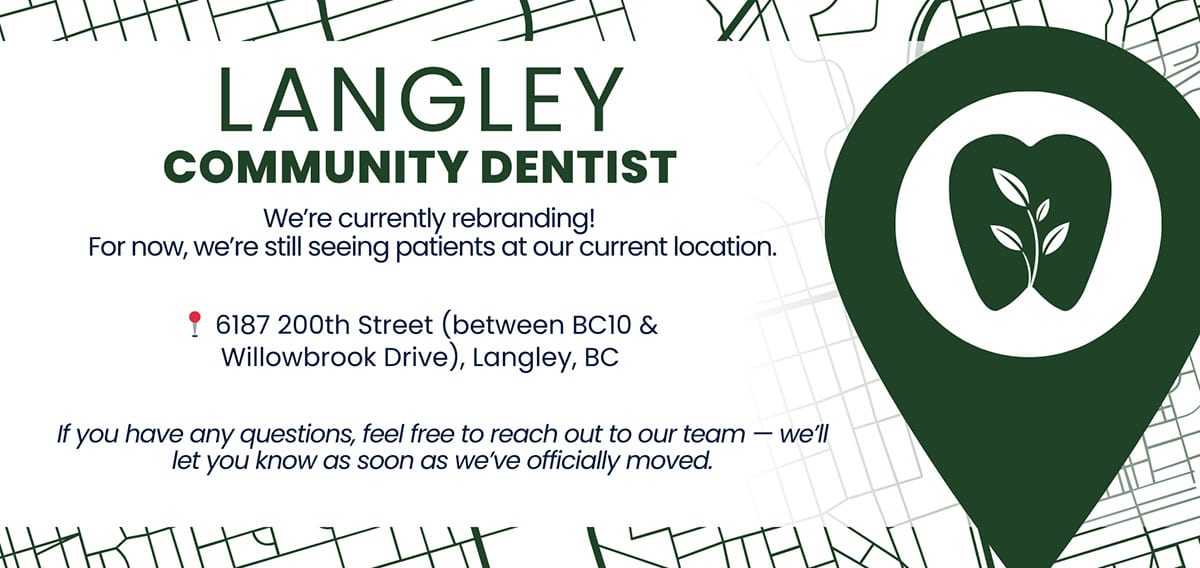 LANGLEY
COMMUNITY DENTIST

We're currently rebranding!
For now, we're still seeing patients at our current location.

📍 6187 200th Street (between BC10 & Willowbrook Drive), Langley, BC

If you have any questions, feel free to reach out to our team — we'll let you know as soon as we've officially moved.